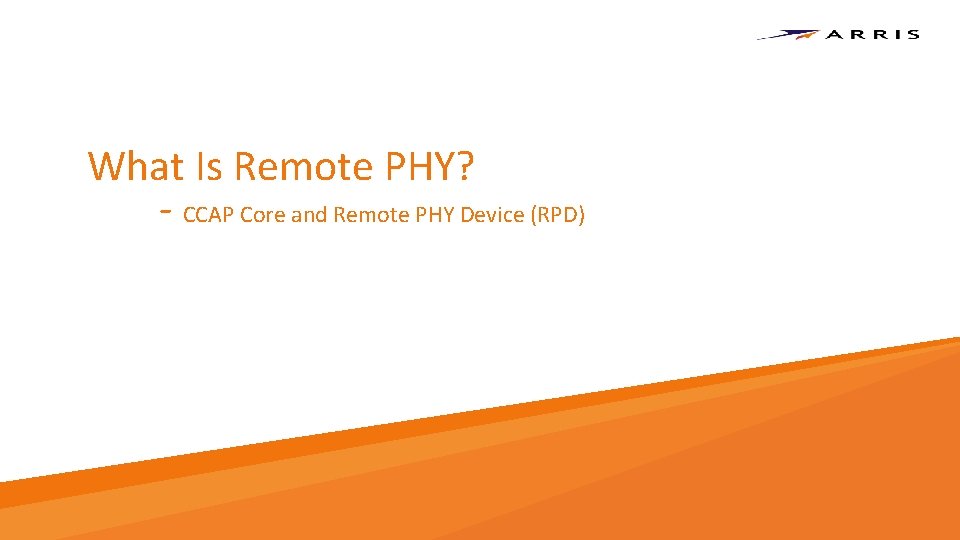 ARRIS

What Is Remote PHY?

- CCAP Core and Remote PHY Device (RPD)